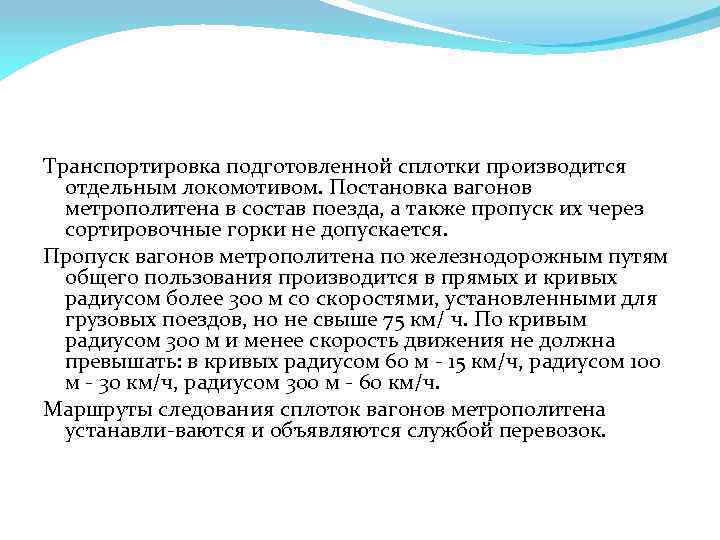 Транспортировка подготовленной сплотки производится отдельным локомотивом. Постановка вагонов метрополитена в состав поезда, а также пропуск их через сортировочные горки не допускается.

Пропуск вагонов метрополитена по железнодорожным путям общего пользования производится в прямых и кривых радиусом более 300 м со скоростями, установленными для грузовых поездов, но не свыше 75 км/ ч. По кривым радиусом 300 м и менее скорость движения не должна превышать: в кривых радиусом 60 м - 15 км/ч, радиусом 100 м - 30 км/ч, радиусом 300 м - 60 км/ч.

Маршруты следования сплоток вагонов метрополитена устанавли-ваются и объявляются службой перевозок.